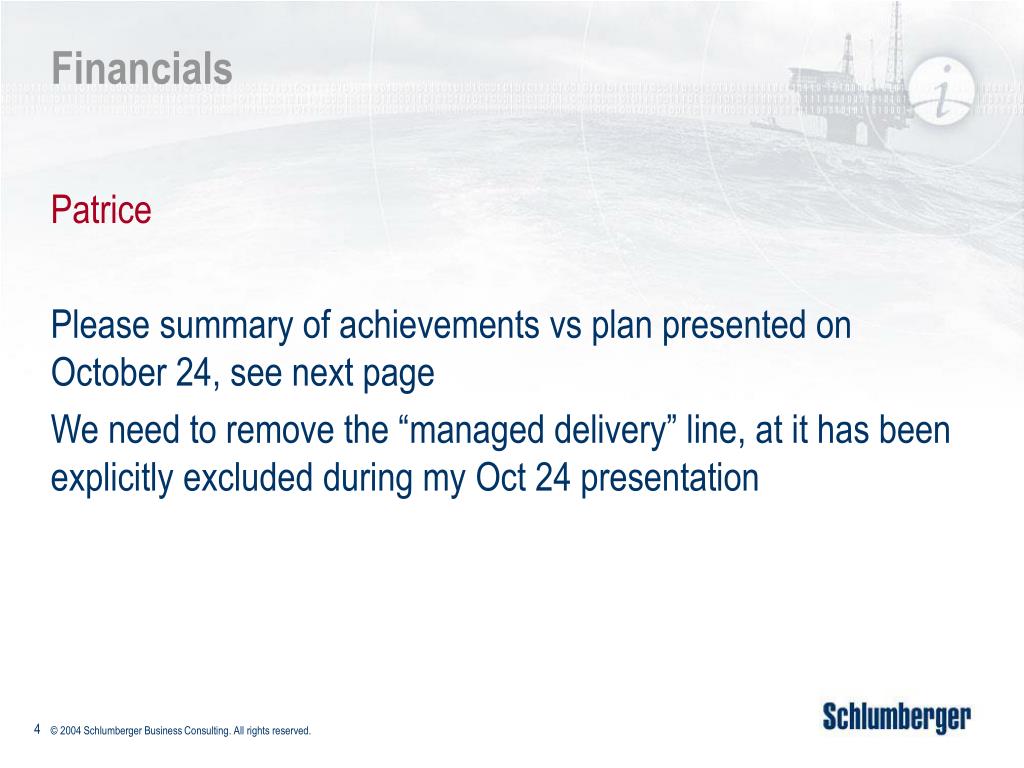 Financials

Patrice

Please summary of achievements vs plan presented on October 24, see next page

We need to remove the “managed delivery” line, at it has been explicitly excluded during my Oct 24 presentation

4 © 2004 Schlumberger Business Consulting. All rights reserved.

Schlumberger